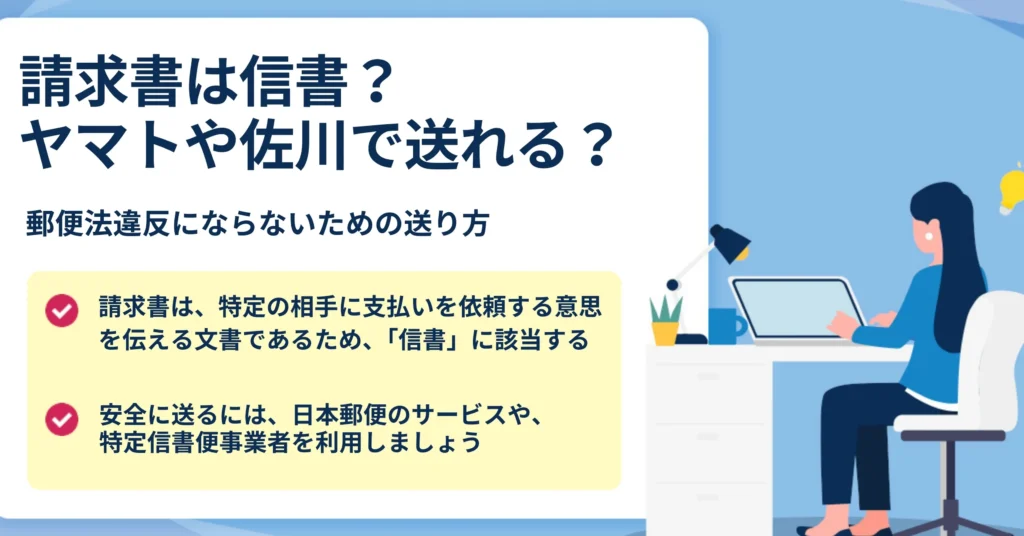 請求書は信書？
ヤマトや佐川で送れる？

郵便法違反にならないための送り方

請求書は、特定の相手に支払いを依頼する意思を伝える文書であるため、「信書」に該当する

安全に送るには、日本郵便のサービスや、特定信書便事業者を利用しましょう